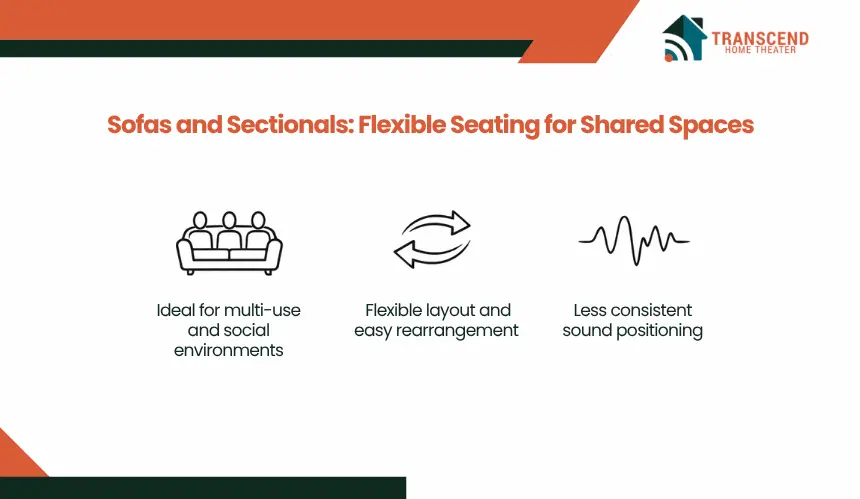 TRANSCEND
HOME THEATER

Sofas and Sectionals: Flexible Seating for Shared Spaces

Ideal for multi-use and social environments

Flexible layout and easy rearrangement

Less consistent sound positioning